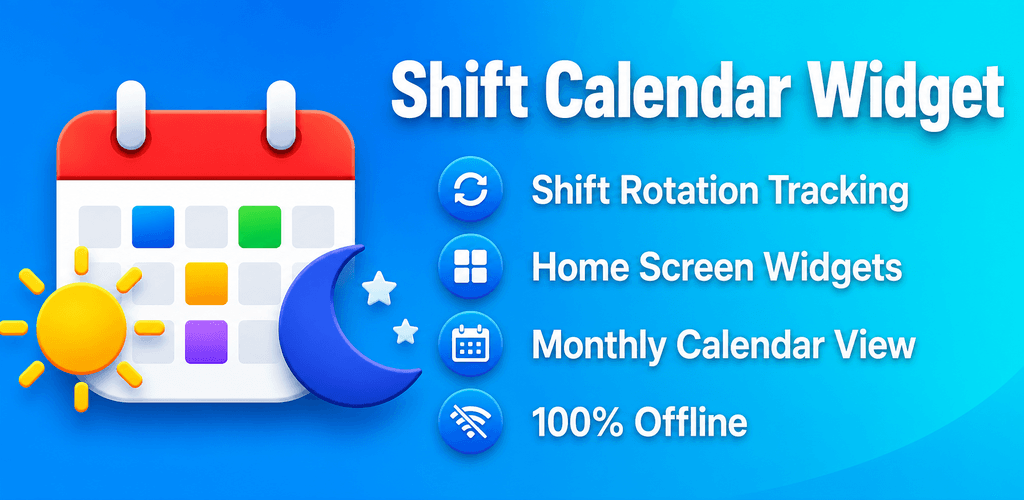 Shift Calendar Widget

Shift Rotation Tracking

Home Screen Widgets

Monthly Calendar View

100% Offline